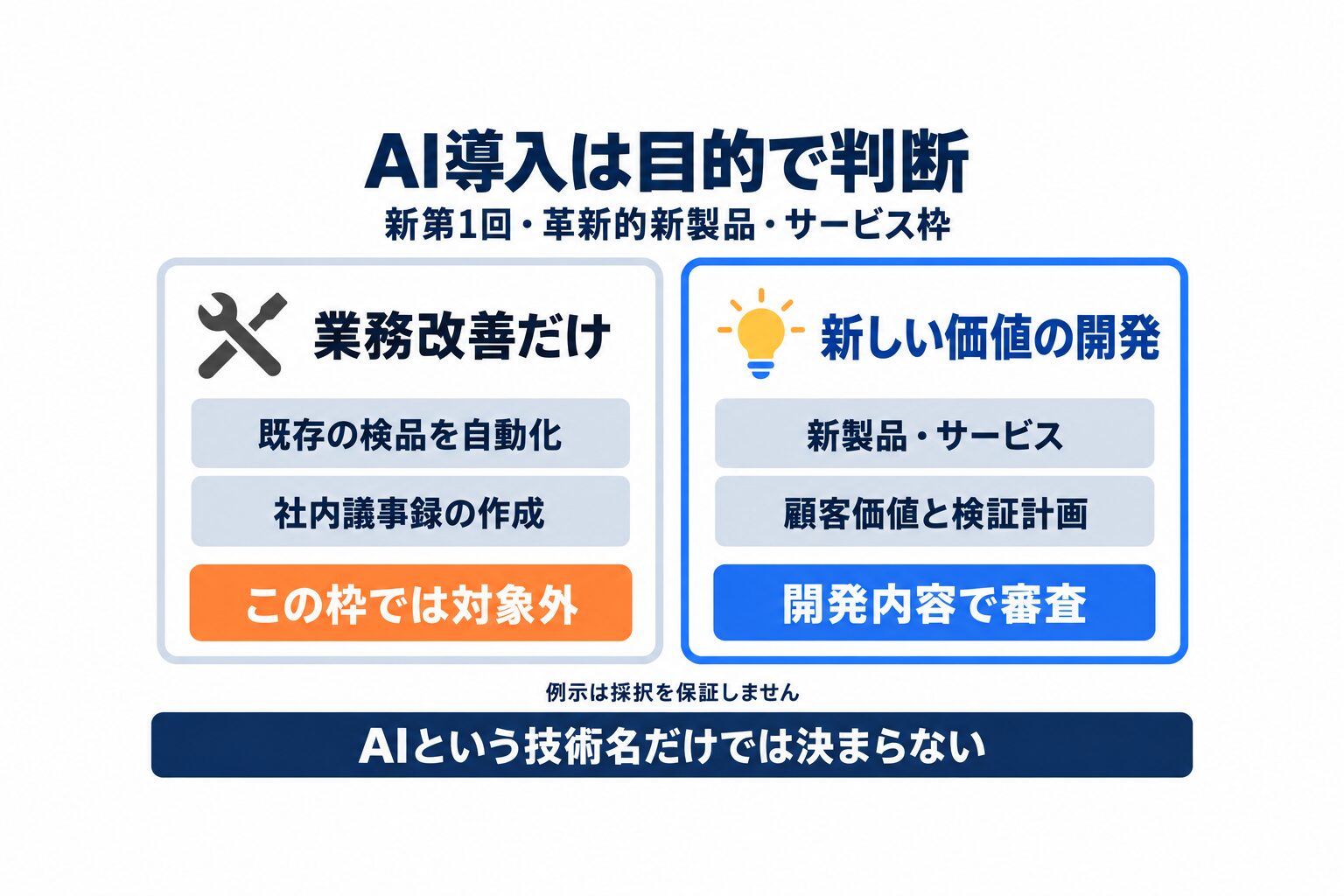 AI導入は目的で判断
新第1回・革新的新製品・サービス枠

業務改善だけ
既存の検品を自動化
社内議事録の作成
この枠では対象外

新しい価値の開発
新製品・サービス
顧客価値と検証計画
開発内容で審査

例示は採択を保証しません

AIという技術名だけでは決まらない